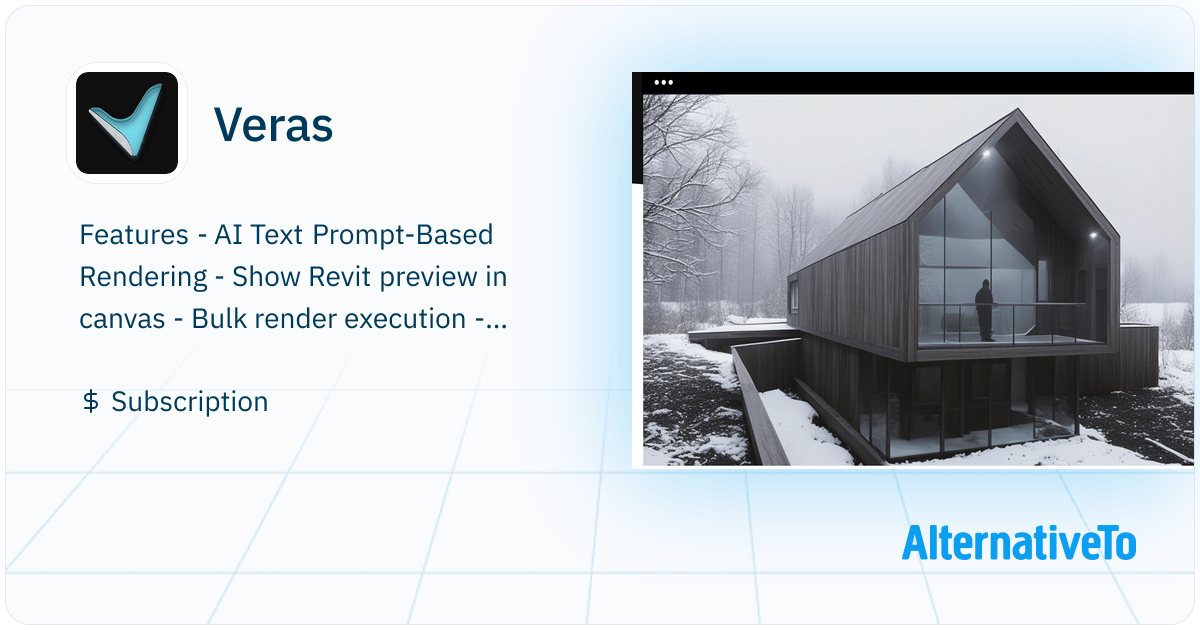 Veras

Features - AI Text Prompt-Based Rendering - Show Revit preview in canvas - Bulk render execution -...

$ Subscription

AlternativeTo